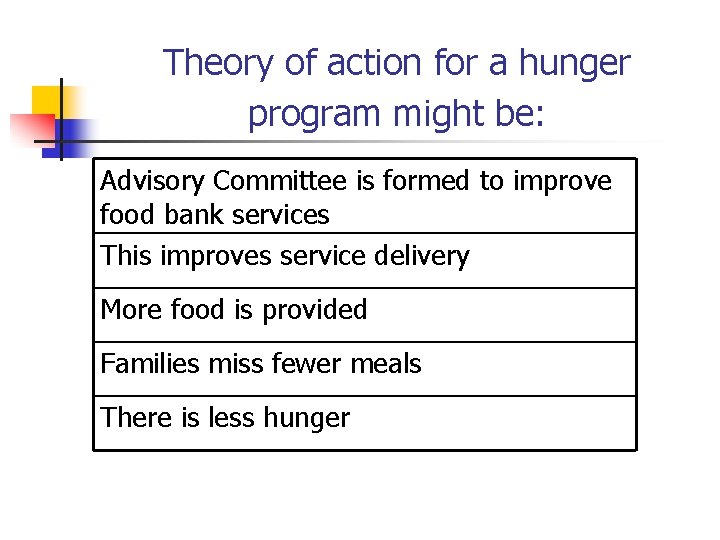 Theory of action for a hunger program might be:

| Advisory Committee is formed to improve food bank services |
|---|
| This improves service delivery |
| More food is provided |
| Families miss fewer meals |
| There is less hunger |